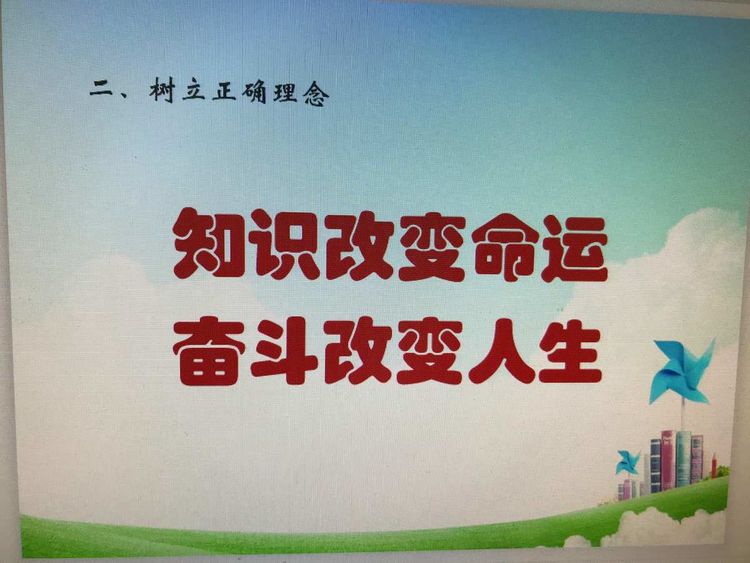 二、树立正确理念

知识改变命运
奋斗改变人生